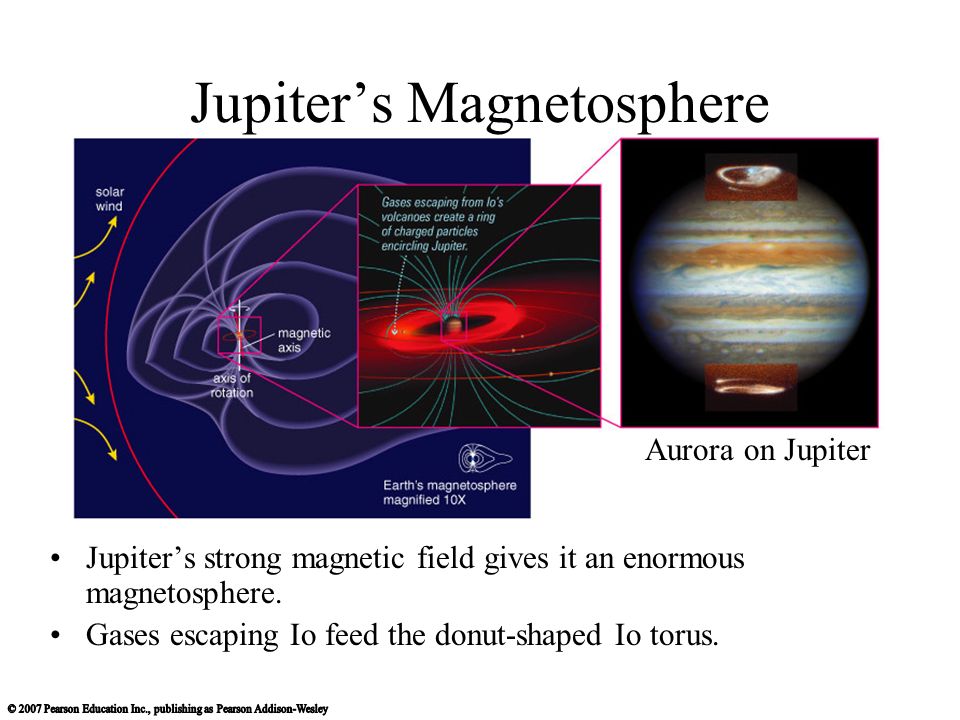 Jupiter’s Magnetosphere

solar wind

magnetic axis

axis of rotation

Gases escaping from Io's volcanoes create a ring of charged particles encircling Jupiter.

Earth's magnetosphere magnified 10X

Aurora on Jupiter

• Jupiter’s strong magnetic field gives it an enormous magnetosphere.
• Gases escaping Io feed the donut-shaped Io torus.

© 2007 Pearson Education Inc., publishing as Pearson Addison-Wesley